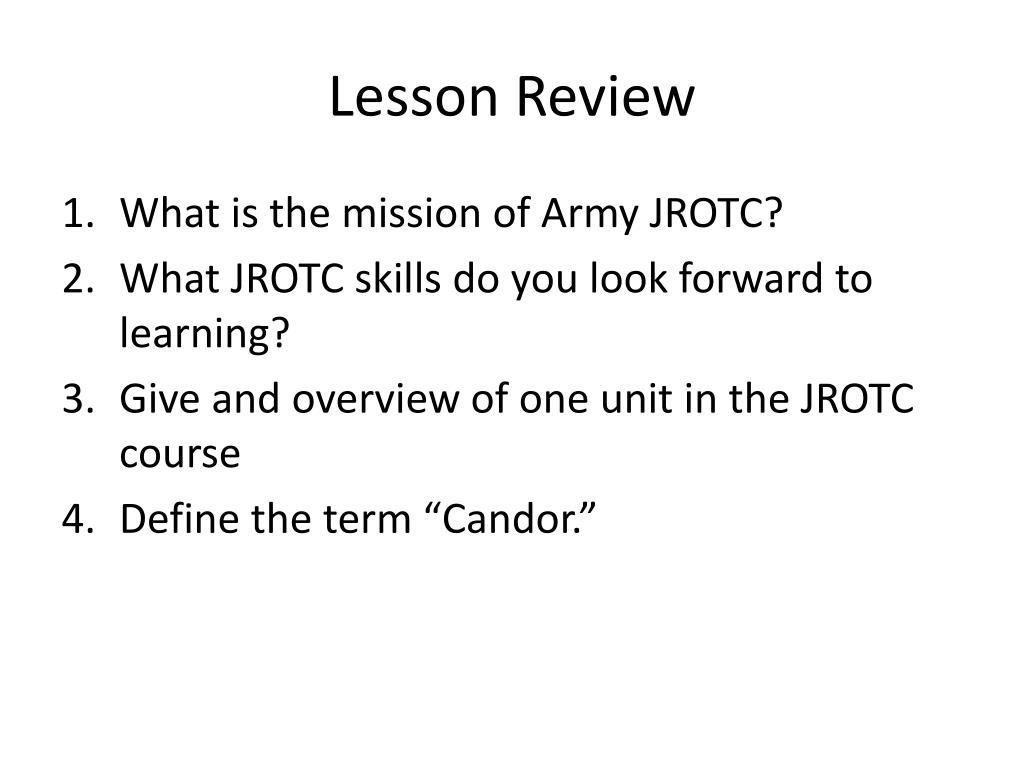 Lesson Review

1. What is the mission of Army JROTC?
2. What JROTC skills do you look forward to learning?
3. Give and overview of one unit in the JROTC course
4. Define the term “Candor.”